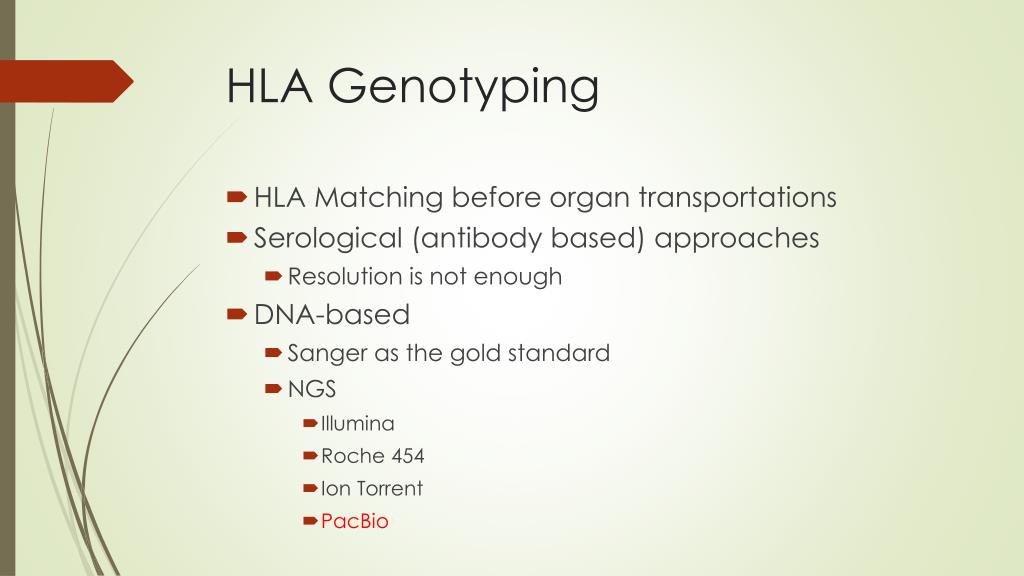 HLA Genotyping

HLA Matching before organ transportations
Serological (antibody based) approaches
Resolution is not enough
DNA-based
Sanger as the gold standard
NGS
Illumina
Roche 454
Ion Torrent
PacBio